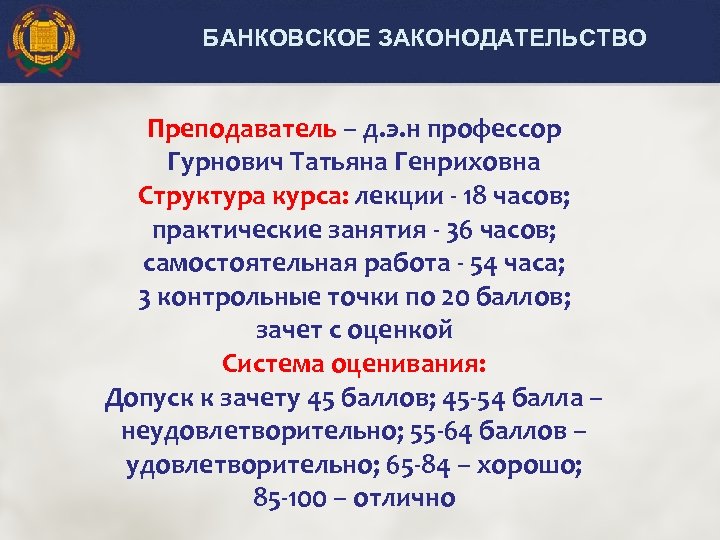 БАНКОВСКОЕ ЗАКОНОДАТЕЛЬСТВО

Преподаватель – д.э.н профессор Гурнович Татьяна Генриховна
Структура курса: лекции - 18 часов; практические занятия - 36 часов; самостоятельная работа - 54 часа; 3 контрольные точки по 20 баллов; зачет с оценкой
Система оценивания:
Допуск к зачету 45 баллов; 45-54 балла – неудовлетворительно; 55-64 баллов – удовлетворительно; 65-84 – хорошо; 85-100 – отлично